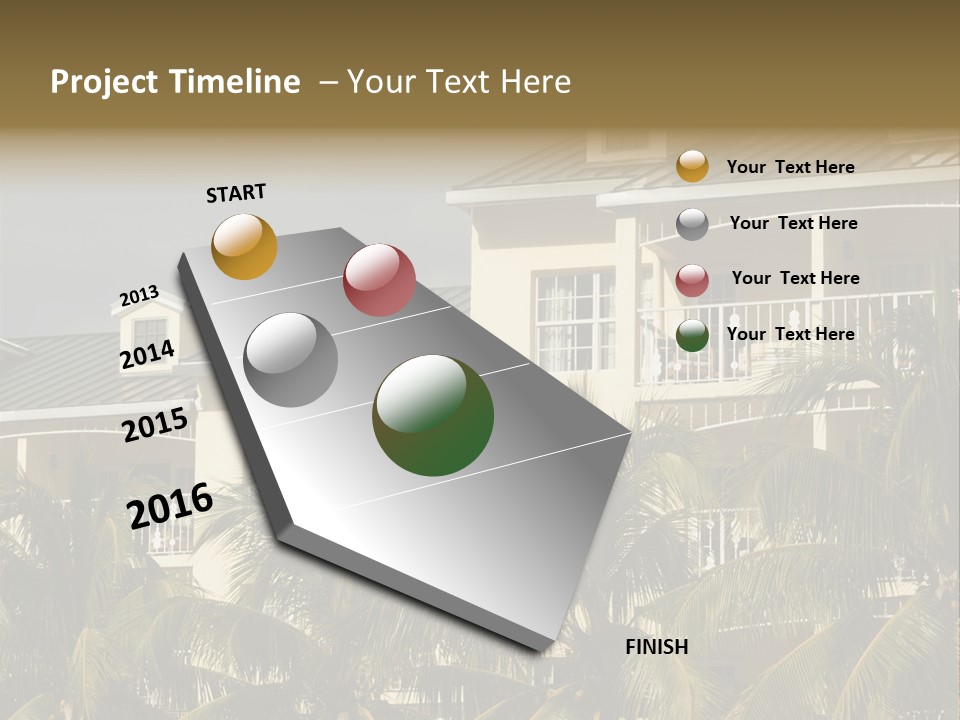 Project Timeline – Your Text Here

START

2013

2014

2015

2016

FINISH

Your Text Here

Your Text Here

Your Text Here

Your Text Here